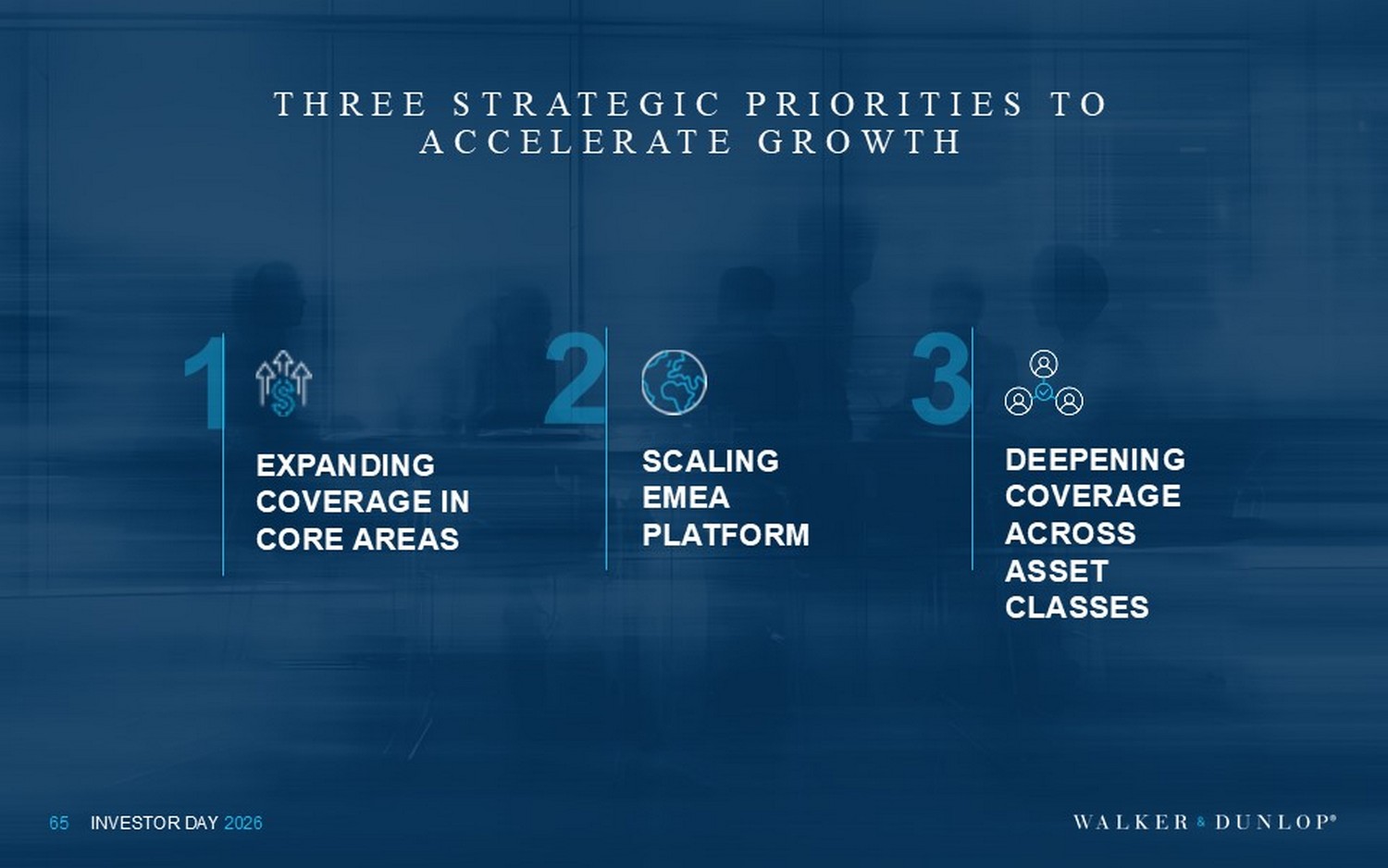 THREE STRATEGIC PRIORITIES TO ACCELERATE GROWTH

1

EXPANDING COVERAGE IN CORE AREAS

2

SCALING EMEA PLATFORM

3

DEEPENING COVERAGE ACROSS ASSET CLASSES

65 INVESTOR DAY 2026

WALKER & DUNLOP®